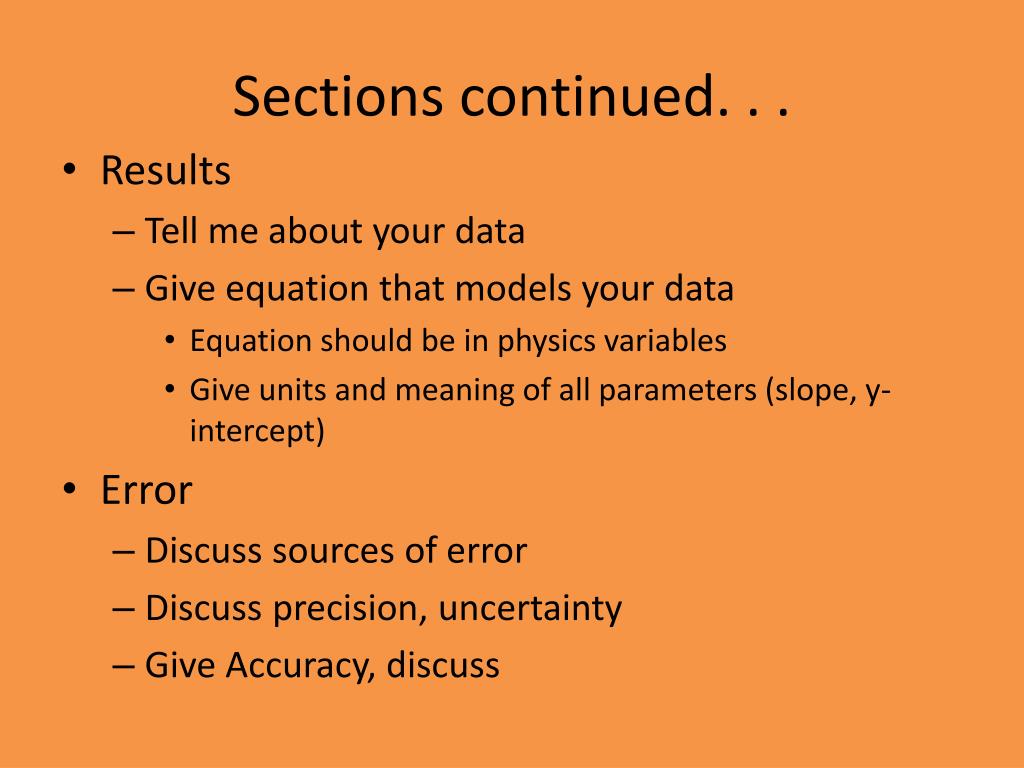 Sections continued. . .

• Results
– Tell me about your data
– Give equation that models your data
• Equation should be in physics variables
• Give units and meaning of all parameters (slope, y-intercept)

• Error
– Discuss sources of error
– Discuss precision, uncertainty
– Give Accuracy, discuss